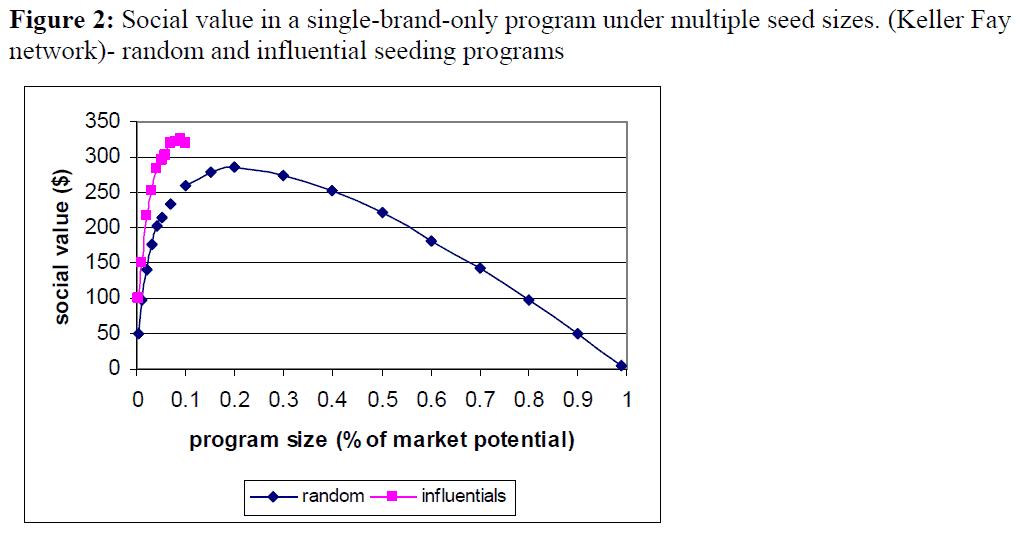 **Figure 2:** Social value in a single-brand-only program under multiple seed sizes. (Keller Fay network)- random and influential seeding programs

350
300
250
200
150
100
50
0

social value ($)

0 0.1 0.2 0.3 0.4 0.5 0.6 0.7 0.8 0.9 1

program size (% of market potential)

random influentials